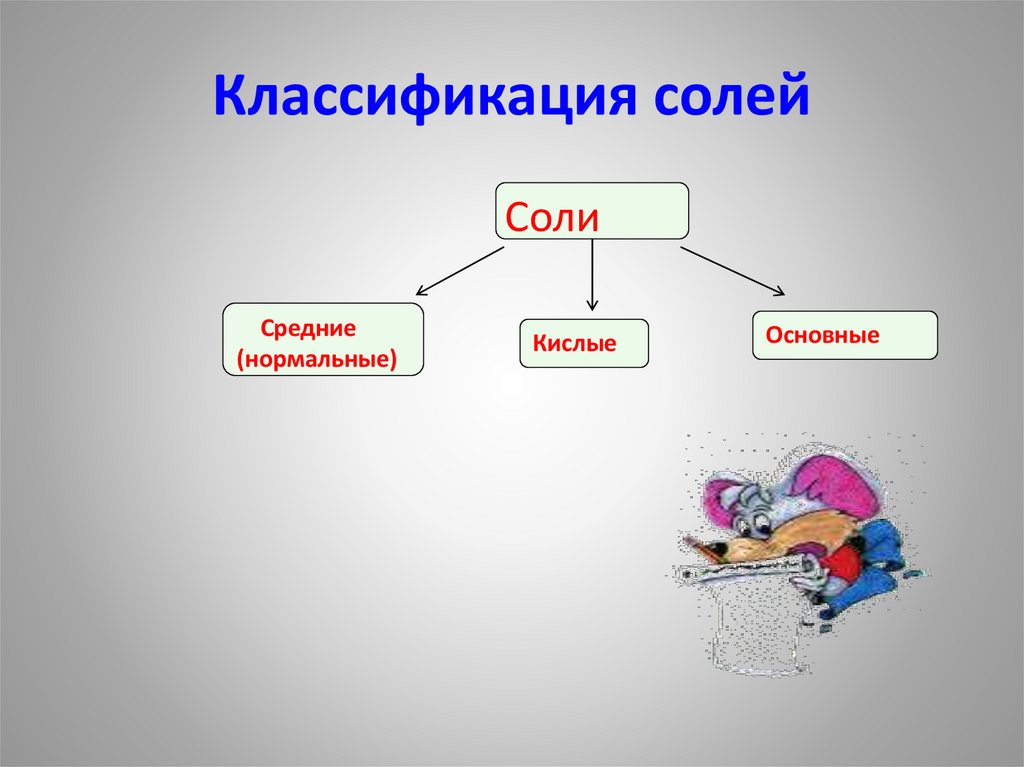 Классификация солей

Соли

Средние (нормальные)

Кислые

Основные